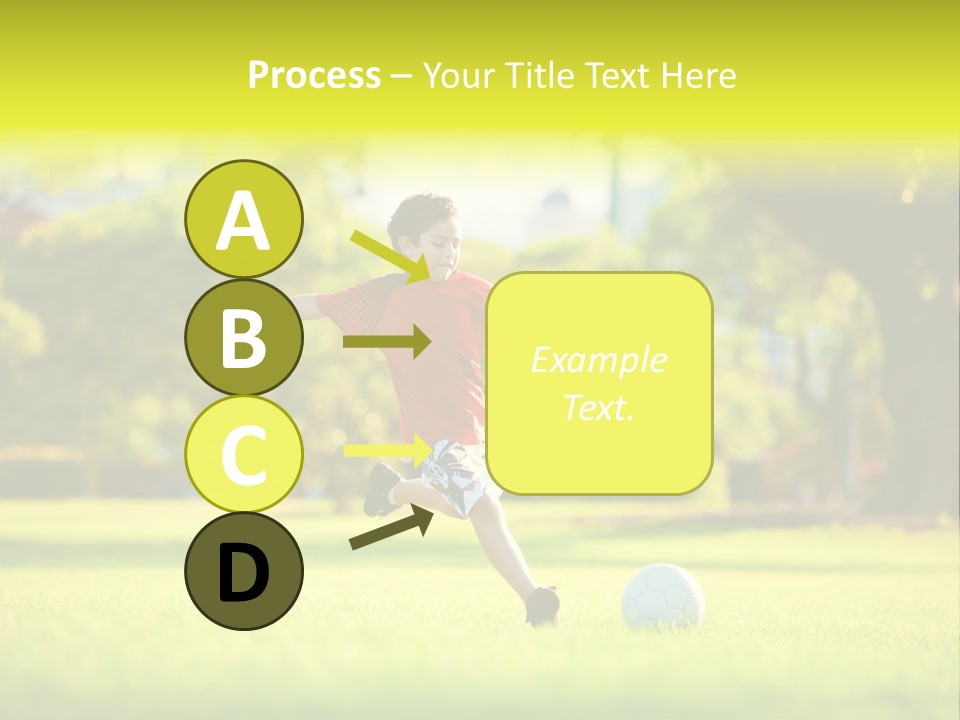 Process – Your Title Text Here

A

B

C

D

Example Text.